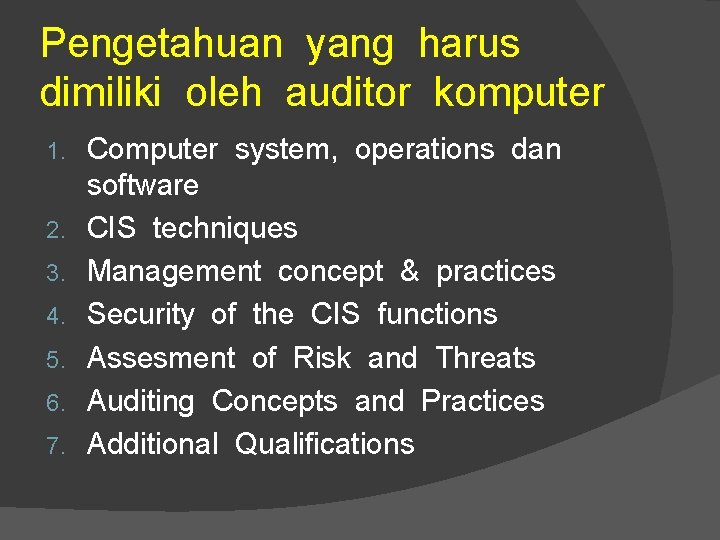 Pengetahuan yang harus dimiliki oleh auditor komputer

1. Computer system, operations dan software
2. CIS techniques
3. Management concept & practices
4. Security of the CIS functions
5. Assesment of Risk and Threats
6. Auditing Concepts and Practices
7. Additional Qualifications